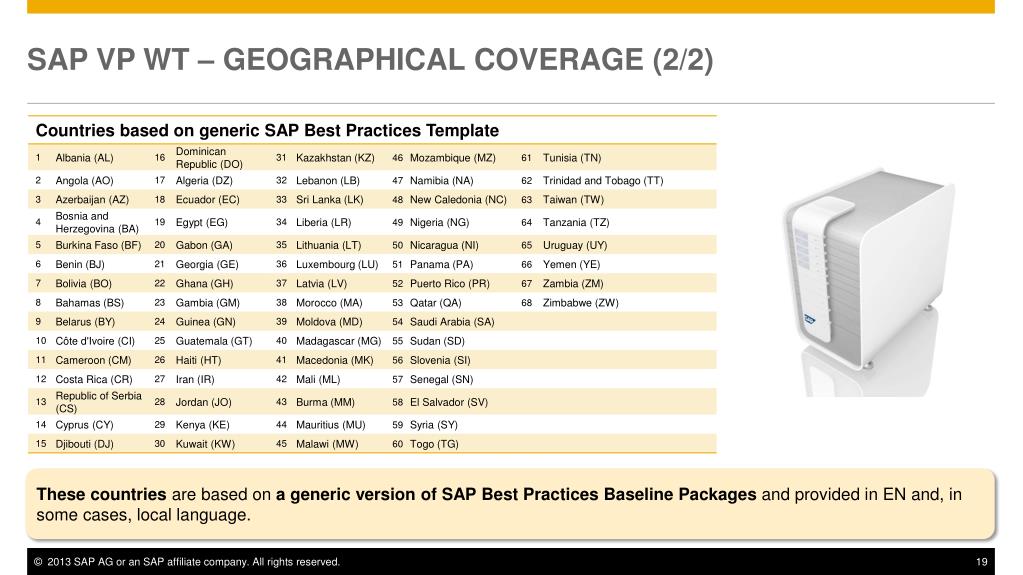 SAP VP WT – GEOGRAPHICAL COVERAGE (2/2)

Countries based on generic SAP Best Practices Template

| | | | | | | | | | |
|---|---|---|---|---|---|---|---|---|---|
| 1 | Albania (AL) | 16 | Dominican Republic (DO) | 31 | Kazakhstan (KZ) | 46 | Mozambique (MZ) | 61 | Tunisia (TN) |
| 2 | Angola (AO) | 17 | Algeria (DZ) | 32 | Lebanon (LB) | 47 | Namibia (NA) | 62 | Trinidad and Tobago (TT) |
| 3 | Azerbaijan (AZ) | 18 | Ecuador (EC) | 33 | Sri Lanka (LK) | 48 | New Caledonia (NC) | 63 | Taiwan (TW) |
| 4 | Bosnia and Herzegovina (BA) | 19 | Egypt (EG) | 34 | Liberia (LR) | 49 | Nigeria (NG) | 64 | Tanzania (TZ) |
| 5 | Burkina Faso (BF) | 20 | Gabon (GA) | 35 | Lithuania (LT) | 50 | Nicaragua (NI) | 65 | Uruguay (UY) |
| 6 | Benin (BJ) | 21 | Georgia (GE) | 36 | Luxembourg (LU) | 51 | Panama (PA) | 66 | Yemen (YE) |
| 7 | Bolivia (BO) | 22 | Ghana (GH) | 37 | Latvia (LV) | 52 | Puerto Rico (PR) | 67 | Zambia (ZM) |
| 8 | Bahamas (BS) | 23 | Gambia (GM) | 38 | Morocco (MA) | 53 | Qatar (QA) | 68 | Zimbabwe (ZW) |
| 9 | Belarus (BY) | 24 | Guinea (GN) | 39 | Moldova (MD) | 54 | Saudi Arabia (SA) | | |
| 10 | Côte d'Ivoire (CI) | 25 | Guatemala (GT) | 40 | Madagascar (MG) | 55 | Sudan (SD) | | |
| 11 | Cameroon (CM) | 26 | Haiti (HT) | 41 | Macedonia (MK) | 56 | Slovenia (SI) | | |
| 12 | Costa Rica (CR) | 27 | Iran (IR) | 42 | Mali (ML) | 57 | Senegal (SN) | | |
| 13 | Republic of Serbia (CS) | 28 | Jordan (JO) | 43 | Burma (MM) | 58 | El Salvador (SV) | | |
| 14 | Cyprus (CY) | 29 | Kenya (KE) | 44 | Mauritius (MU) | 59 | Syria (SY) | | |
| 15 | Djibouti (DJ) | 30 | Kuwait (KW) | 45 | Malawi (MW) | 60 | Togo (TG) | | |

These countries are based on a generic version of SAP Best Practices Baseline Packages and provided in EN and, in some cases, local language.

© 2013 SAP AG or an SAP affiliate company. All rights reserved. 19